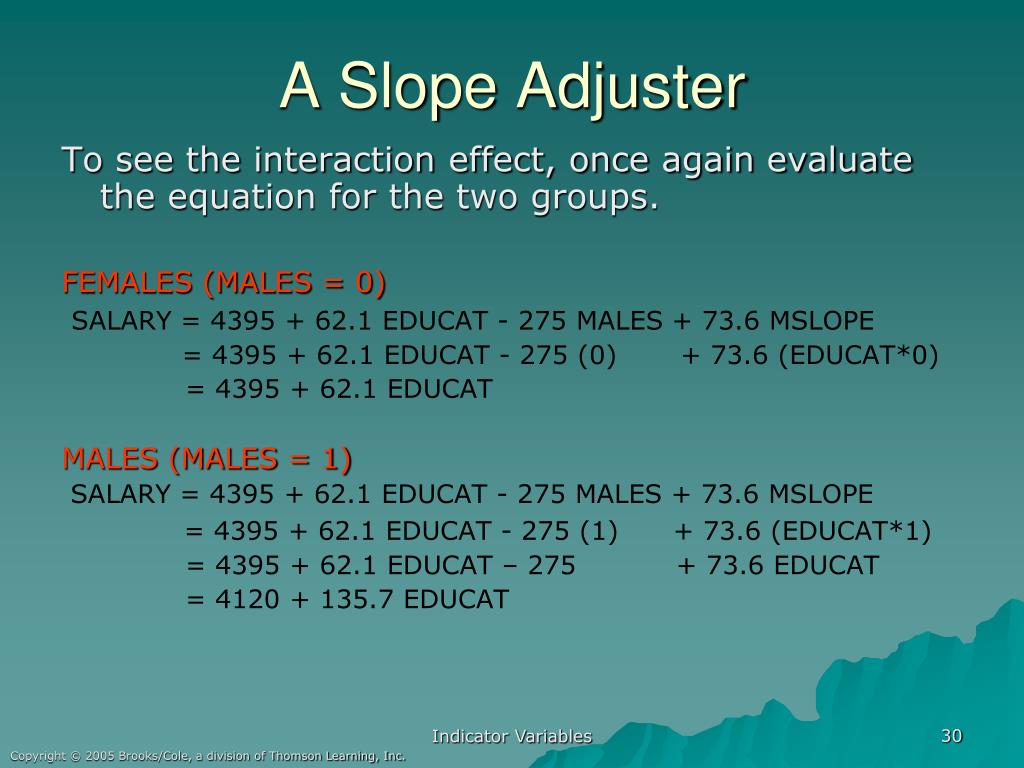 A Slope Adjuster

To see the interaction effect, once again evaluate the equation for the two groups.

FEMALES (MALES = 0)

SALARY = 4395 + 62.1 EDUCAT - 275 MALES + 73.6 MSLOPE

= 4395 + 62.1 EDUCAT - 275 (0) + 73.6 (EDUCAT*0)

= 4395 + 62.1 EDUCAT

MALES (MALES = 1)

SALARY = 4395 + 62.1 EDUCAT - 275 MALES + 73.6 MSLOPE

= 4395 + 62.1 EDUCAT - 275 (1) + 73.6 (EDUCAT*1)

= 4395 + 62.1 EDUCAT – 275 + 73.6 EDUCAT

= 4120 + 135.7 EDUCAT

Indicator Variables

30

Copyright © 2005 Brooks/Cole, a division of Thomson Learning, Inc.